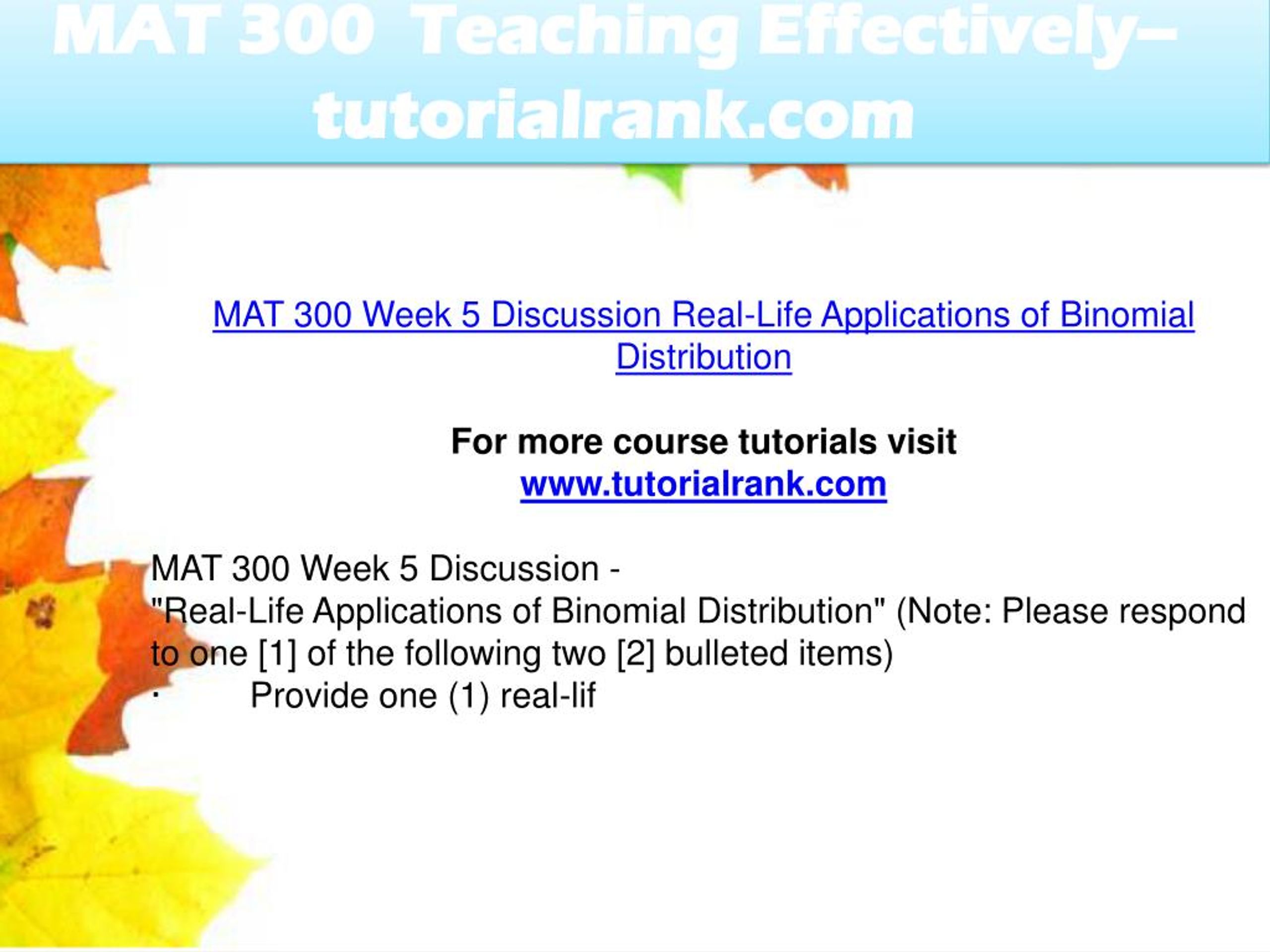 MAT 300 Teaching Effectively–
tutorialrank.com

MAT 300 Week 5 Discussion Real-Life Applications of Binomial Distribution

For more course tutorials visit
www.tutorialrank.com

MAT 300 Week 5 Discussion -
"Real-Life Applications of Binomial Distribution" (Note: Please respond to one [1] of the following two [2] bulleted items)
· Provide one (1) real-lif